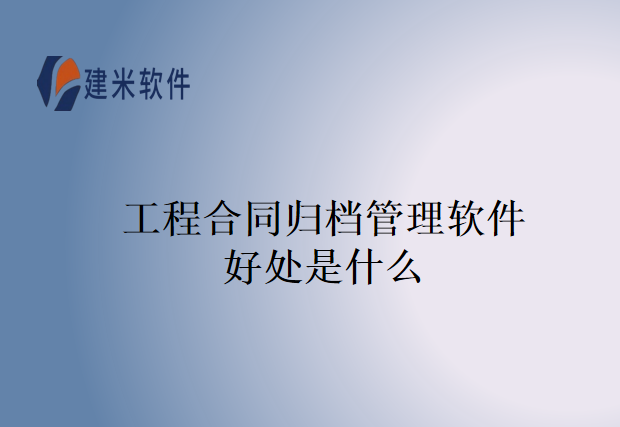 建米软件

工程合同归档管理软件好处是什么